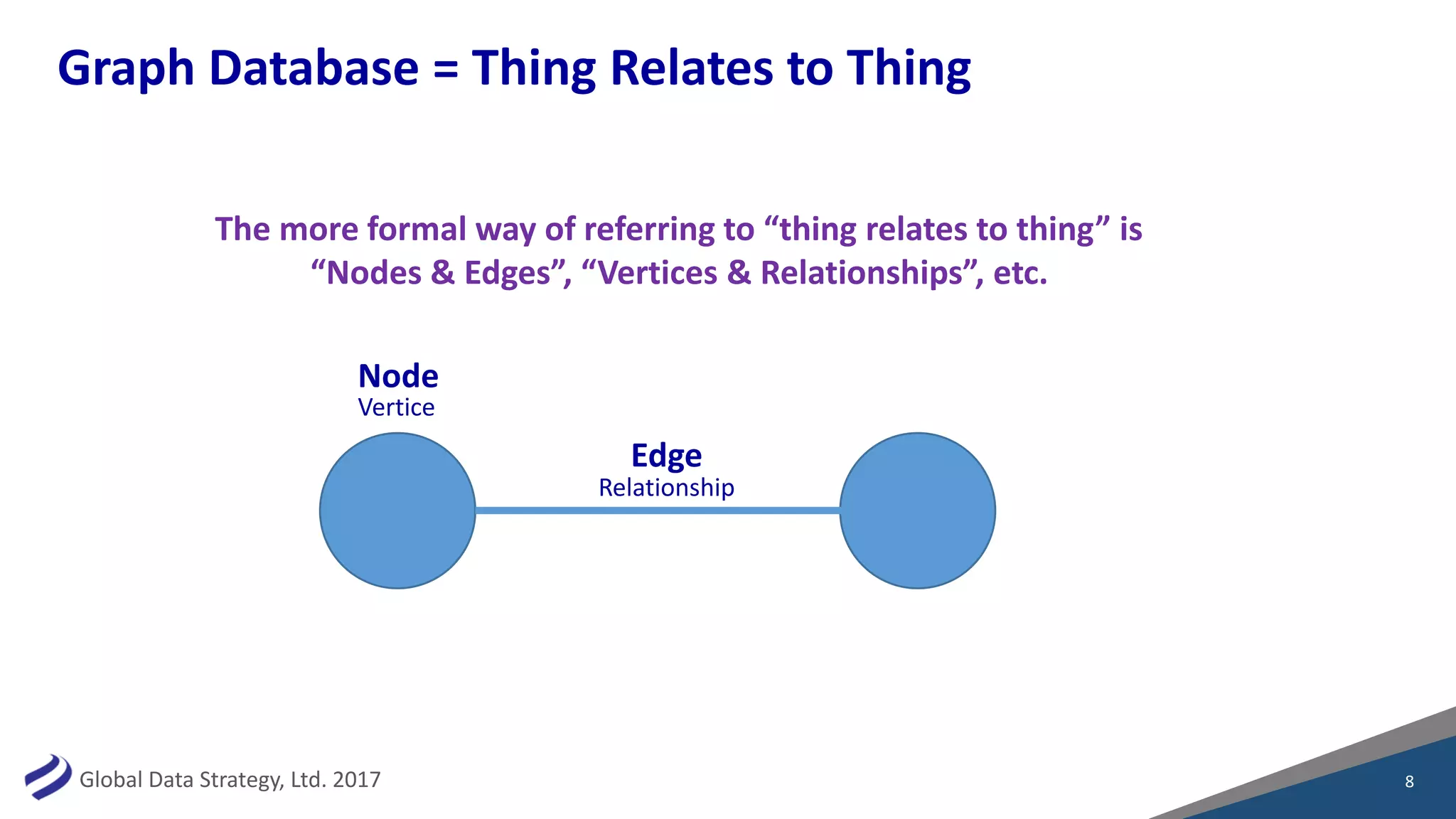 Graph Database = Thing Relates to Thing

The more formal way of referring to “thing relates to thing” is “Nodes & Edges”, “Vertices & Relationships”, etc.

Node
Vertice

Edge
Relationship

Global Data Strategy, Ltd. 2017

8